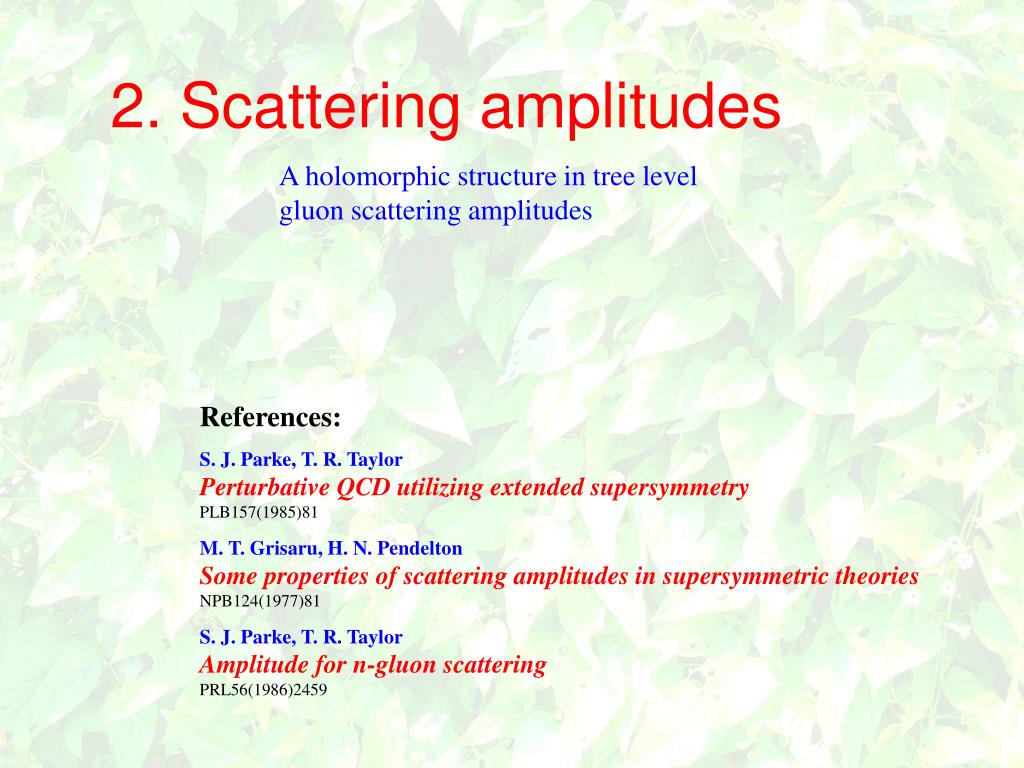 2. Scattering amplitudes

A holomorphic structure in tree level gluon scattering amplitudes

References:

S. J. Parke, T. R. Taylor
Perturbative QCD utilizing extended supersymmetry
PLB157(1985)81

M. T. Grisaru, H. N. Pendelton
Some properties of scattering amplitudes in supersymmetric theories
NPB124(1977)81

S. J. Parke, T. R. Taylor
Amplitude for n-gluon scattering
PRL56(1986)2459